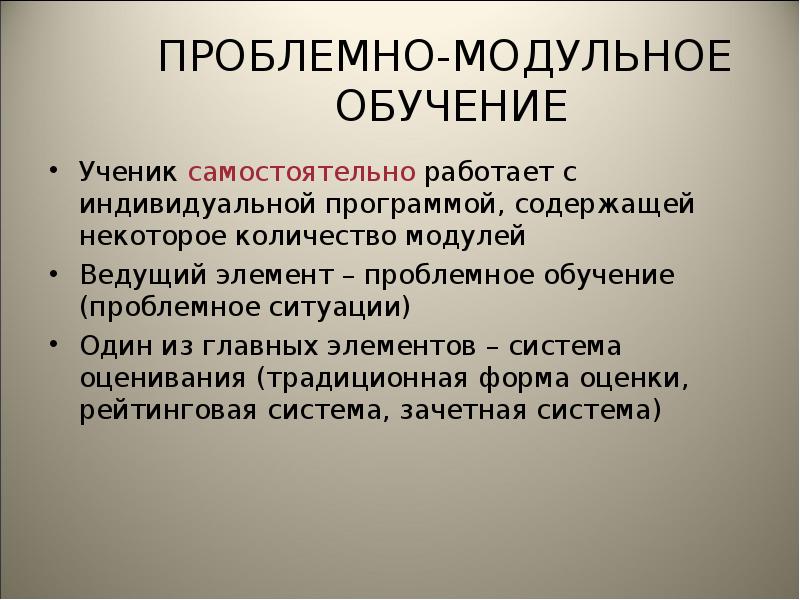 ПРОБЛЕМНО-МОДУЛЬНОЕ ОБУЧЕНИЕ

• Ученик самостоятельно работает с индивидуальной программой, содержащей некоторое количество модулей

• Ведущий элемент – проблемное обучение (проблемное ситуации)

• Один из главных элементов – система оценивания (традиционная форма оценки, рейтинговая система, зачетная система)